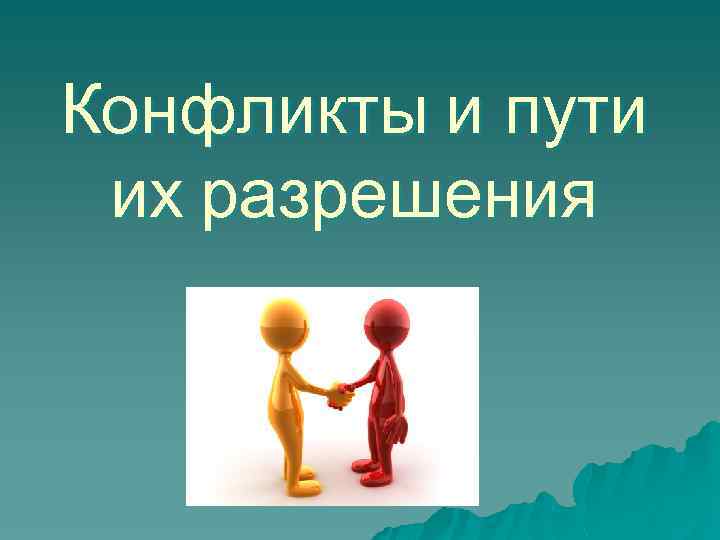 Конфликты и пути их разрешения